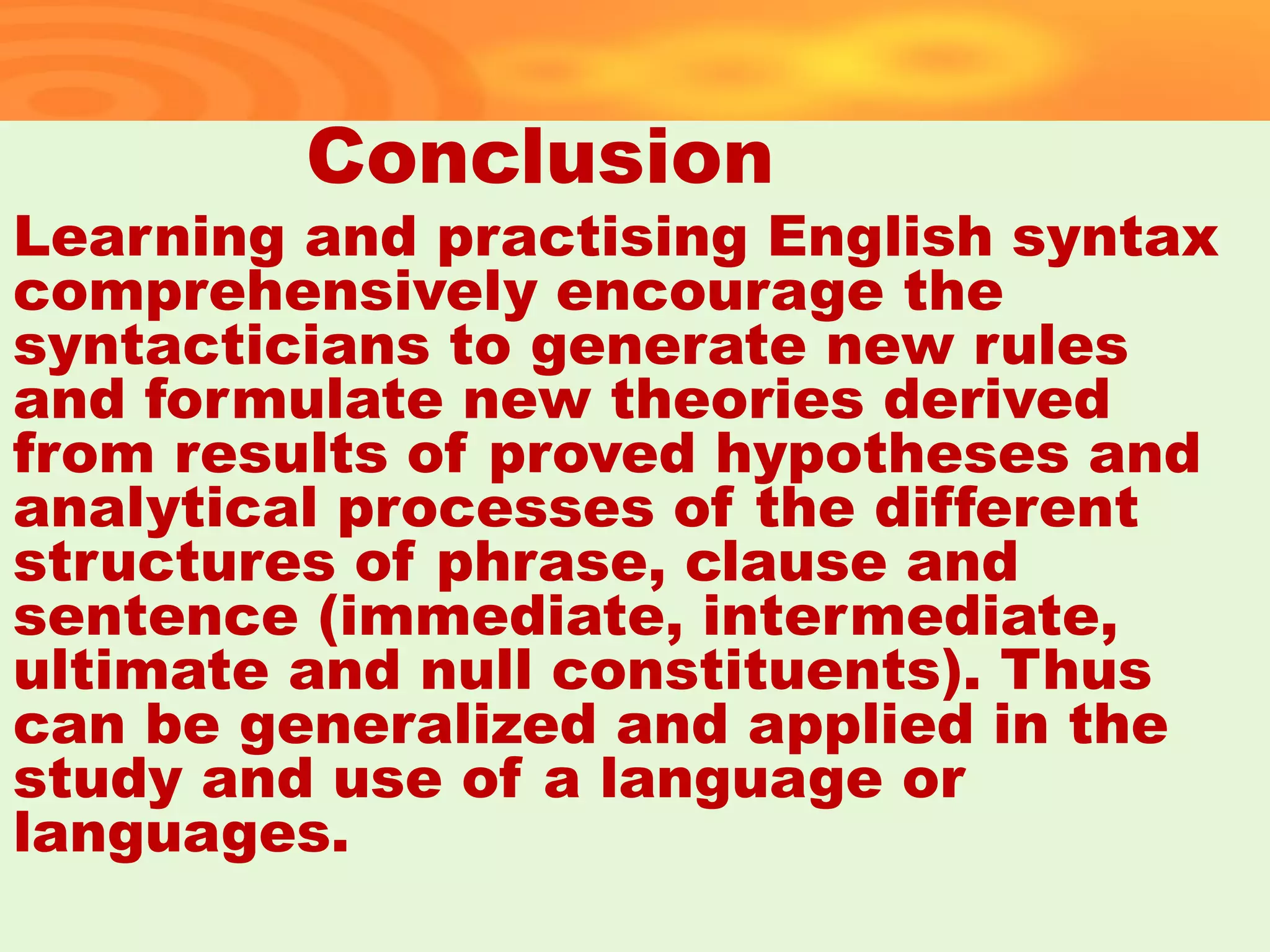 Conclusion

Learning and practising English syntax comprehensively encourage the syntacticians to generate new rules and formulate new theories derived from results of proved hypotheses and analytical processes of the different structures of phrase, clause and sentence (immediate, intermediate, ultimate and null constituents). Thus can be generalized and applied in the study and use of a language or languages.